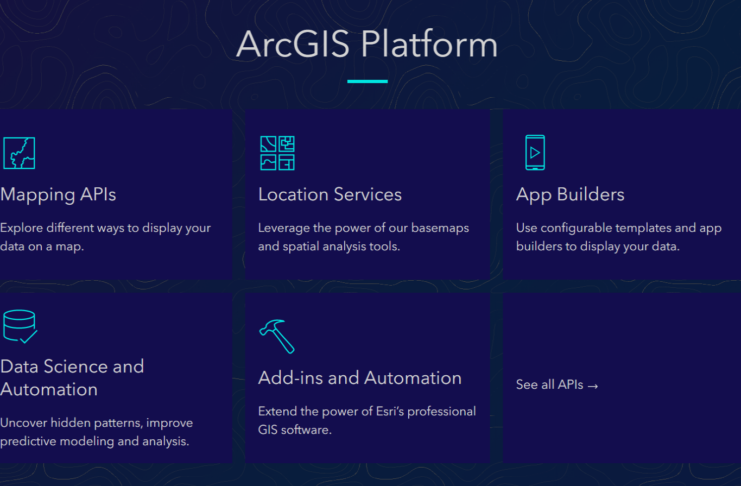 ArcGIS Platform

Mapping APIs

Explore different ways to display your data on a map.

Location Services

Leverage the power of our basemaps and spatial analysis tools.

App Builders

Use configurable templates and app builders to display your data.

Data Science and Automation

Uncover hidden patterns, improve predictive modeling and analysis.

Add-ins and Automation

Extend the power of Esri's professional GIS software.

See all APIs →